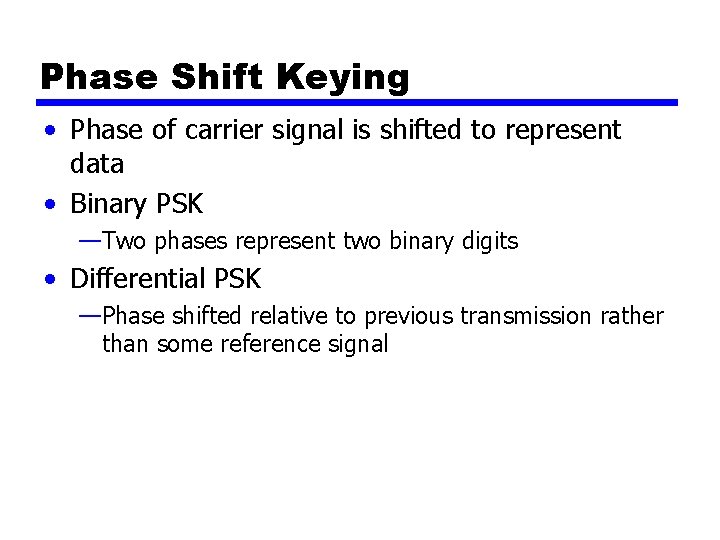 Phase Shift Keying

• Phase of carrier signal is shifted to represent data
• Binary PSK
—Two phases represent two binary digits
• Differential PSK
—Phase shifted relative to previous transmission rather than some reference signal